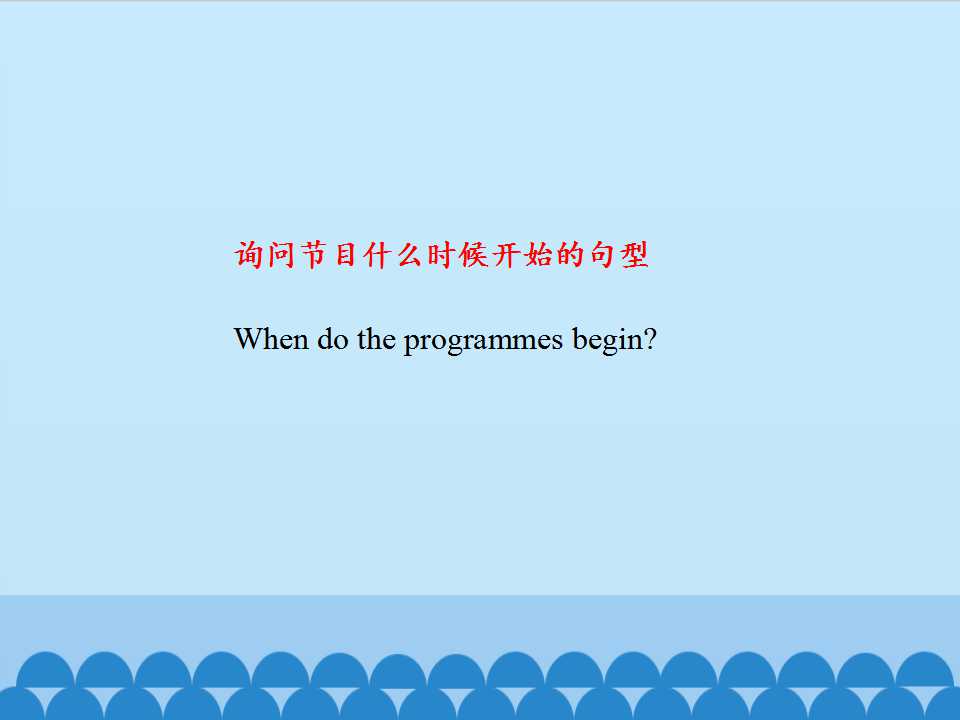 询问节目什么时候开始的句型

When do the programmes begin?